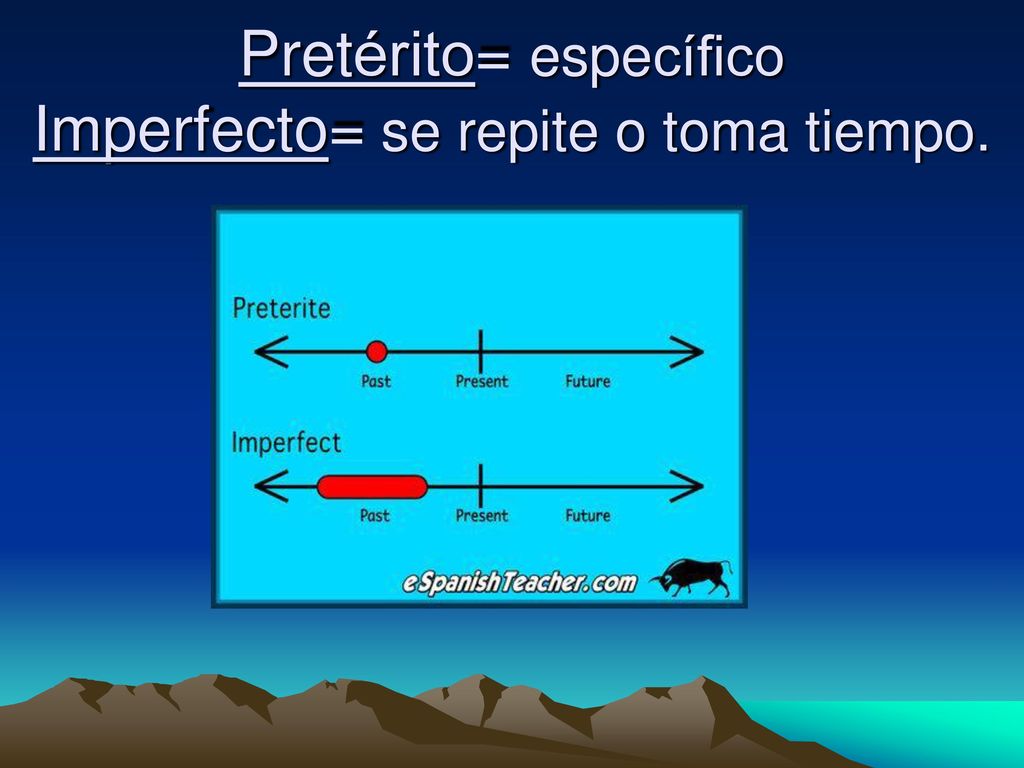 Pretérito= específico
Imperfecto= se repite o toma tiempo.

Preterite

Past Present Future

Imperfect

Past Present Future

eSpanishTeacher.com